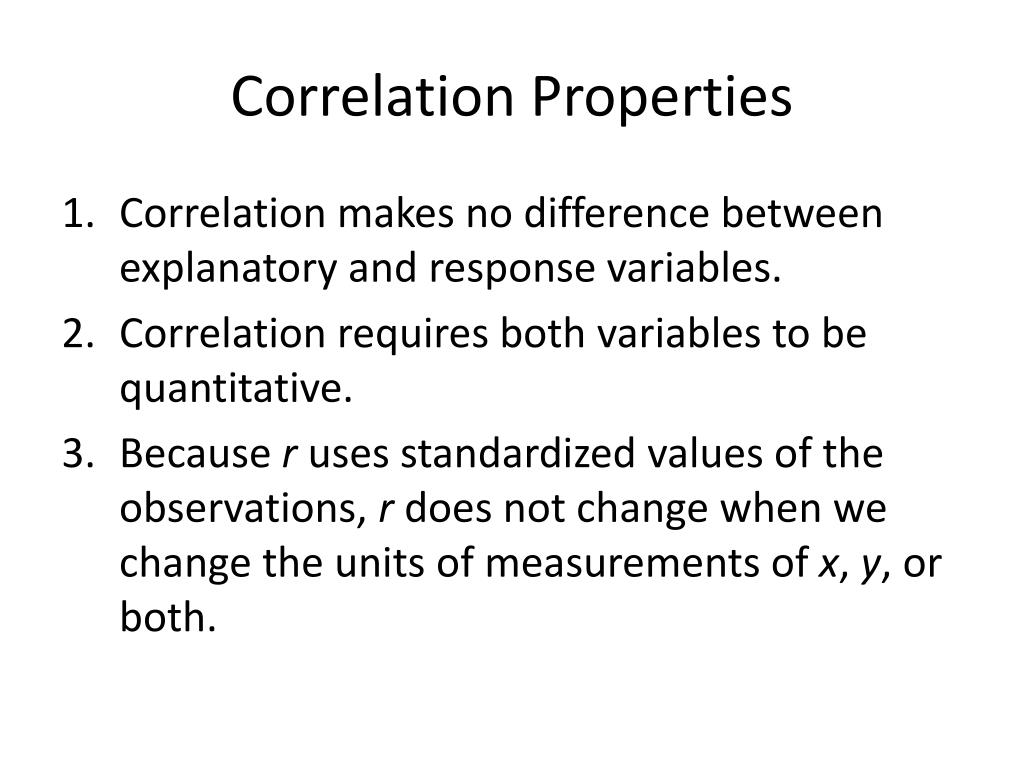 Correlation Properties

1. Correlation makes no difference between explanatory and response variables.
2. Correlation requires both variables to be quantitative.
3. Because $r$ uses standardized values of the observations, $r$ does not change when we change the units of measurements of $x$, $y$, or both.